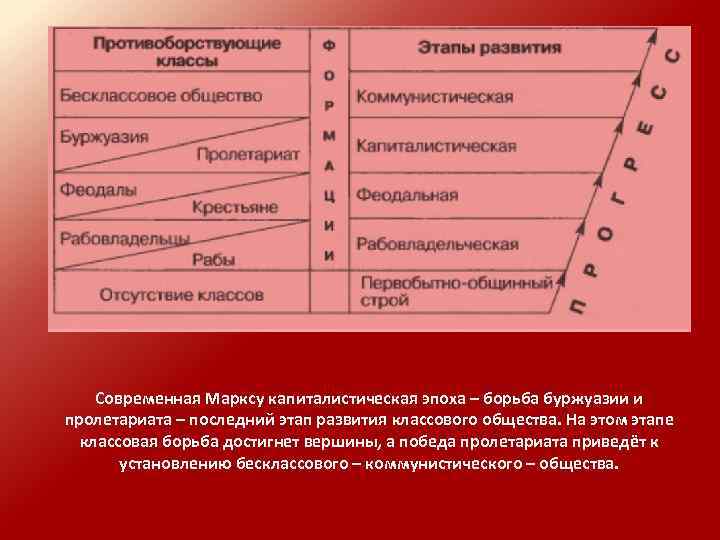 | Противоборствующие классы | ФОРМАЦИИ | Этапы развития |
|---|---|---|
| Бесклассовое общество | | Коммунистическая |
| Буржуазия Пролетариат | | Капиталистическая |
| Феодалы Крестьяне | | Феодальная |
| Рабовладельцы Рабы | | Рабовладельческая |
| Отсутствие классов | | Первобытно-общинный строй |

ПРОГРЕСС

Современная Марксу капиталистическая эпоха – борьба буржуазии и пролетариата – последний этап развития классового общества. На этом этапе классовая борьба достигнет вершины, а победа пролетариата приведёт к установлению бесклассового – коммунистического – общества.